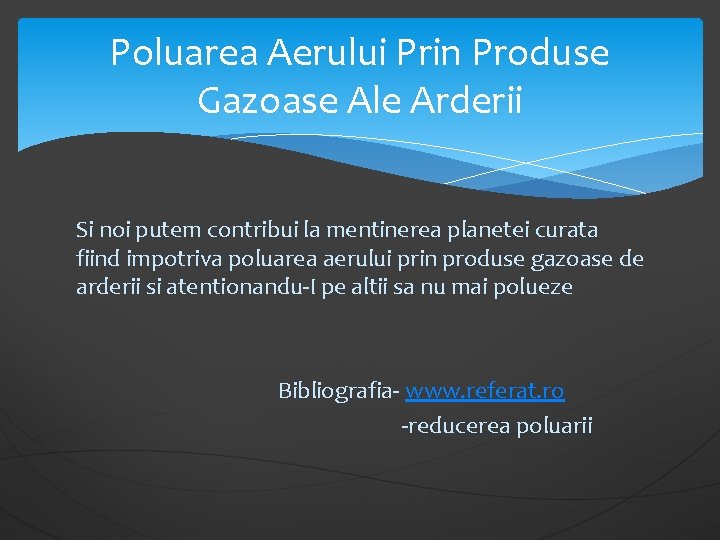 Poluarea Aerului Prin Produse Gazoase Ale Arderii

Si noi putem contribui la mentinerea planetei curata fiind impotriva poluarea aerului prin produse gazoase de arderii si atentionandu-I pe altii sa nu mai polueze

Bibliografia- www.referat.ro
-reducerea poluarii